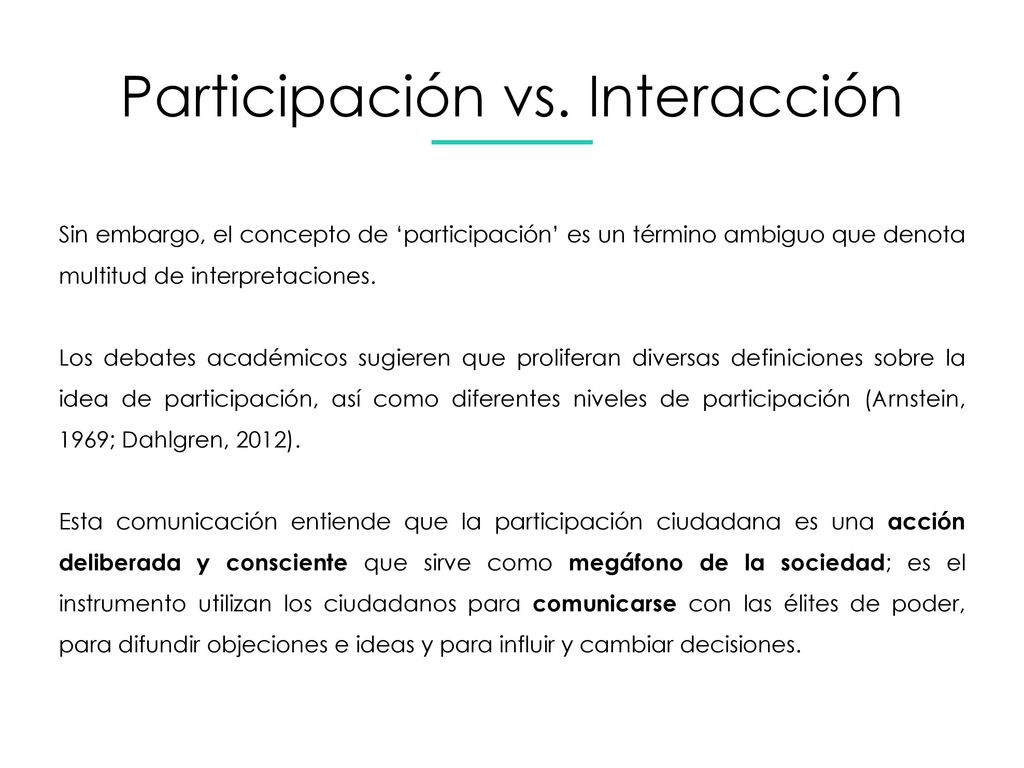 Participación vs. Interacción

Sin embargo, el concepto de ‘participación’ es un término ambiguo que denota multitud de interpretaciones.

Los debates académicos sugieren que proliferan diversas definiciones sobre la idea de participación, así como diferentes niveles de participación (Arnstein, 1969; Dahlgren, 2012).

Esta comunicación entiende que la participación ciudadana es una acción deliberada y consciente que sirve como megáfono de la sociedad; es el instrumento utilizan los ciudadanos para comunicarse con las élites de poder, para difundir objeciones e ideas y para influir y cambiar decisiones.